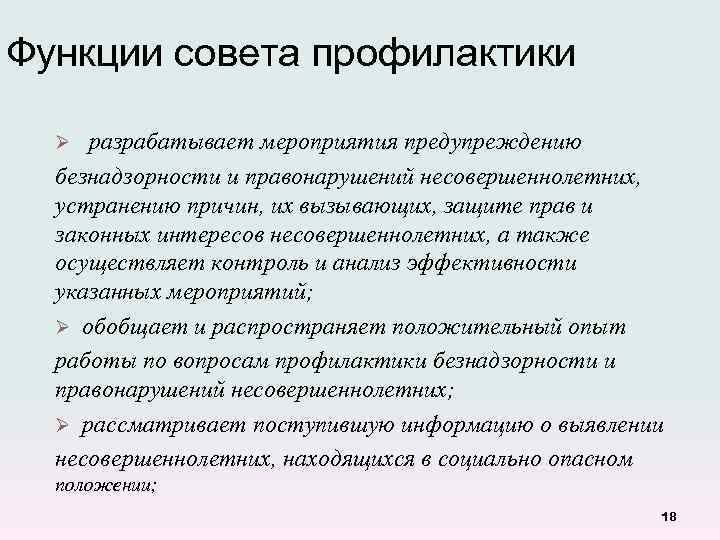 Функции совета профилактики

➢ разрабатывает мероприятия предупреждению безнадзорности и правонарушений несовершеннолетних, устранению причин, их вызывающих, защите прав и законных интересов несовершеннолетних, а также осуществляет контроль и анализ эффективности указанных мероприятий;

➢ обобщает и распространяет положительный опыт работы по вопросам профилактики безнадзорности и правонарушений несовершеннолетних;

➢ рассматривает поступившую информацию о выявлении несовершеннолетних, находящихся в социально опасном положении;

18